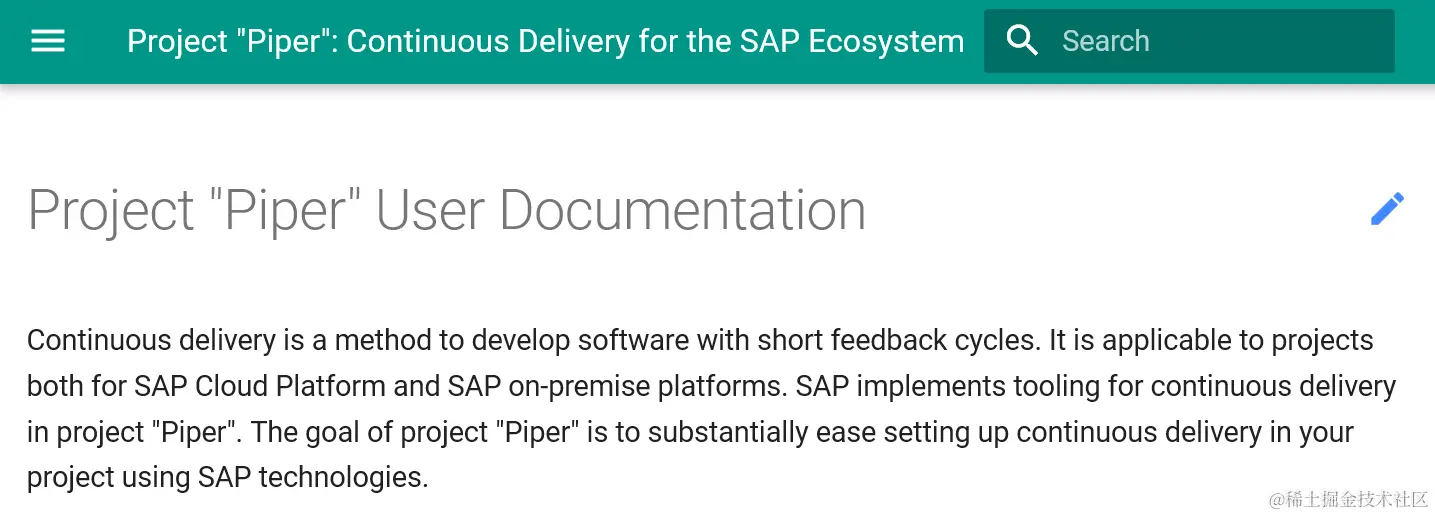 Project "Piper": Continuous Delivery for the SAP Ecosystem

Search

Project "Piper" User Documentation

Continuous delivery is a method to develop software with short feedback cycles. It is applicable to projects both for SAP Cloud Platform and SAP on-premise platforms. SAP implements tooling for continuous delivery in project "Piper". The goal of project "Piper" is to substantially ease setting up continuous delivery in your project using SAP technologies.

@稀土掘金技术社区